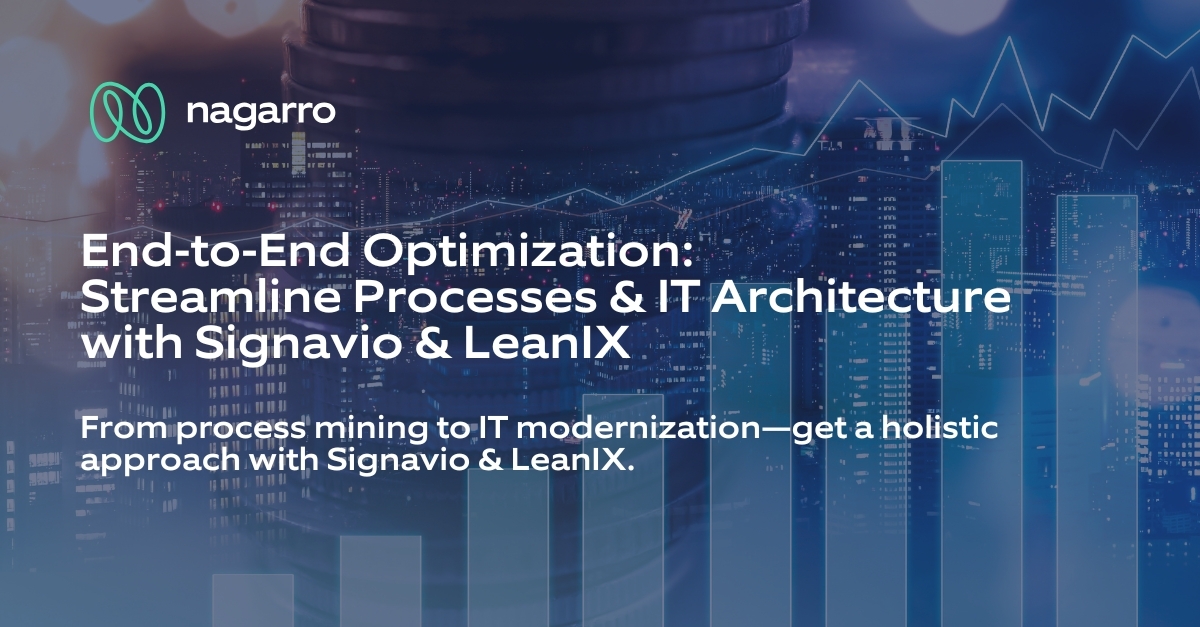 nagarro

End-to-End Optimization: Streamline Processes & IT Architecture with Signavio & LeanIX

From process mining to IT modernization—get a holistic approach with Signavio & LeanIX.